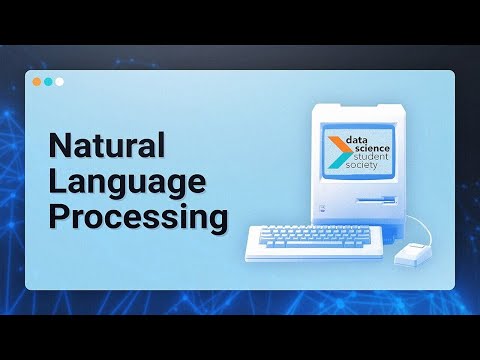 Natural Language Processing

data science student society